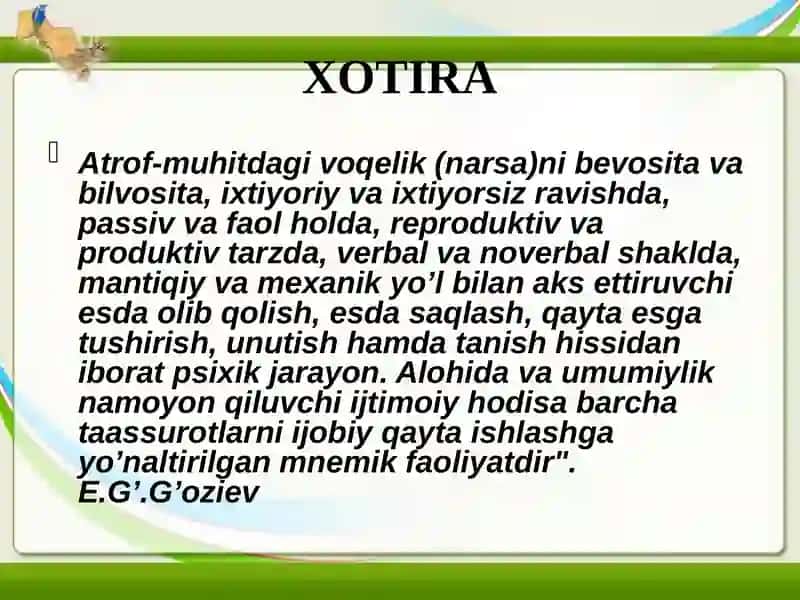 XOTIRA

Atrof-muhitdagi voqelik (narsa)ni bevosita va bilvosita, ixtiyoriy va ixtiyorsiz ravishda, passiv va faol holda, reproduktiv va produktiv tarzda, verbal va noverbal shaklda, mantiqiy va mexanik yo’l bilan aks ettiruvchi esda olib qolish, esda saqlash, qayta esga tushirish, unutish hamda tanish hissidan iborat psixik jarayon. Alohida va umumiylik namoyon qiluvchi ijtimoiy hodisa barcha taassurotlarni ijobiy qayta ishlashga yo’naltirilgan mnemik faoliyatdir". E.G’.G’oziev